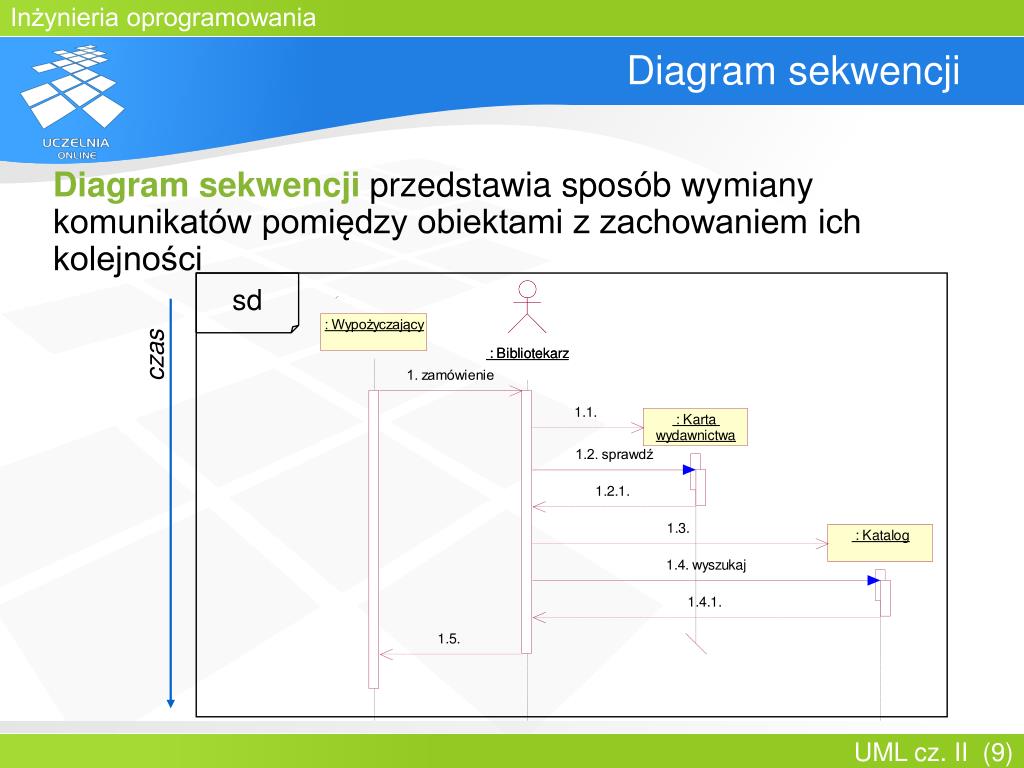 Inżynieria oprogramowania

UCZELNIA ONLINE

Diagram sekwencji

Diagram sekwencji przedstawia sposób wymiany komunikatów pomiędzy obiektami z zachowaniem ich kolejności

czas

sd

: Wypożyczający

: Bibliotekarz

1. zamówienie

1.1.

: Karta wydawnictwa

1.2. sprawdź

1.2.1.

1.3.

: Katalog

1.4. wyszukaj

1.4.1.

1.5.

UML cz. II (9)